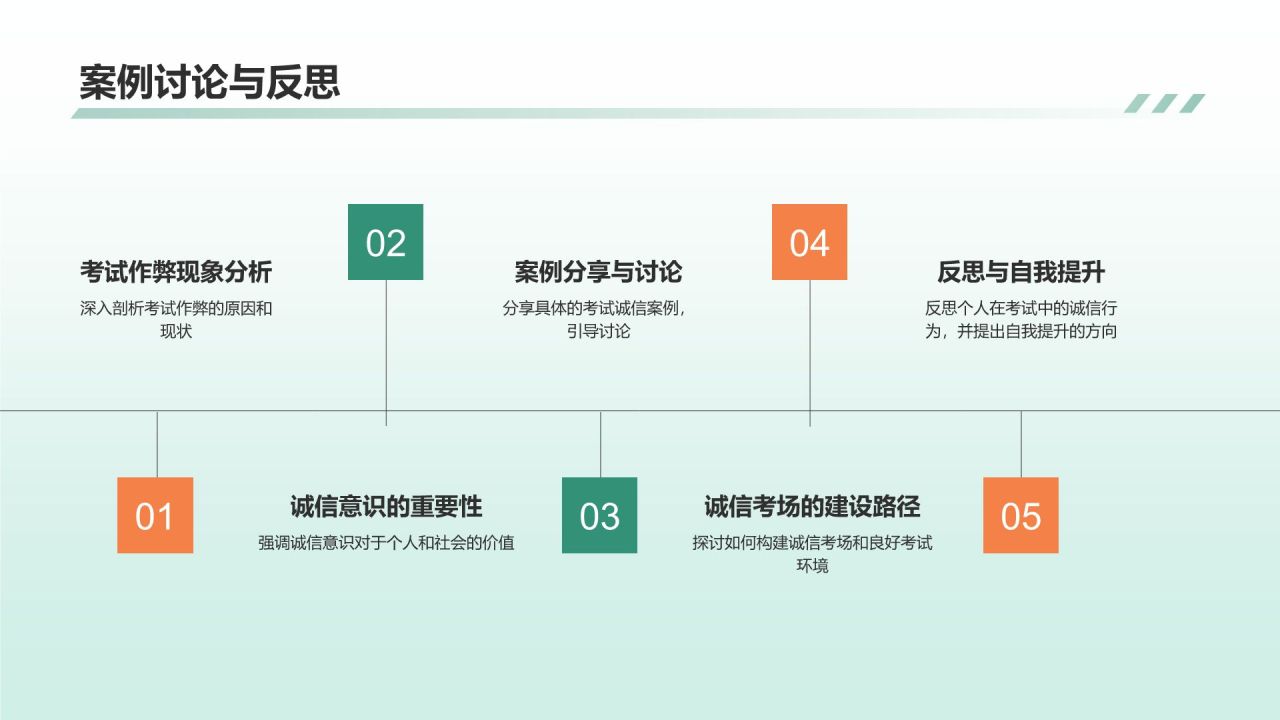 案例讨论与反思

考试作弊现象分析
深入剖析考试作弊的原因和现状

02
案例分享与讨论
分享具体的考试诚信案例，引导讨论

04
反思与自我提升
反思个人在考试中的诚信行为，并提出自我提升的方向

01
诚信意识的重要性
强调诚信意识对于个人和社会的价值

03
诚信考场的建设路径
探讨如何构建诚信考场和良好考试环境

05